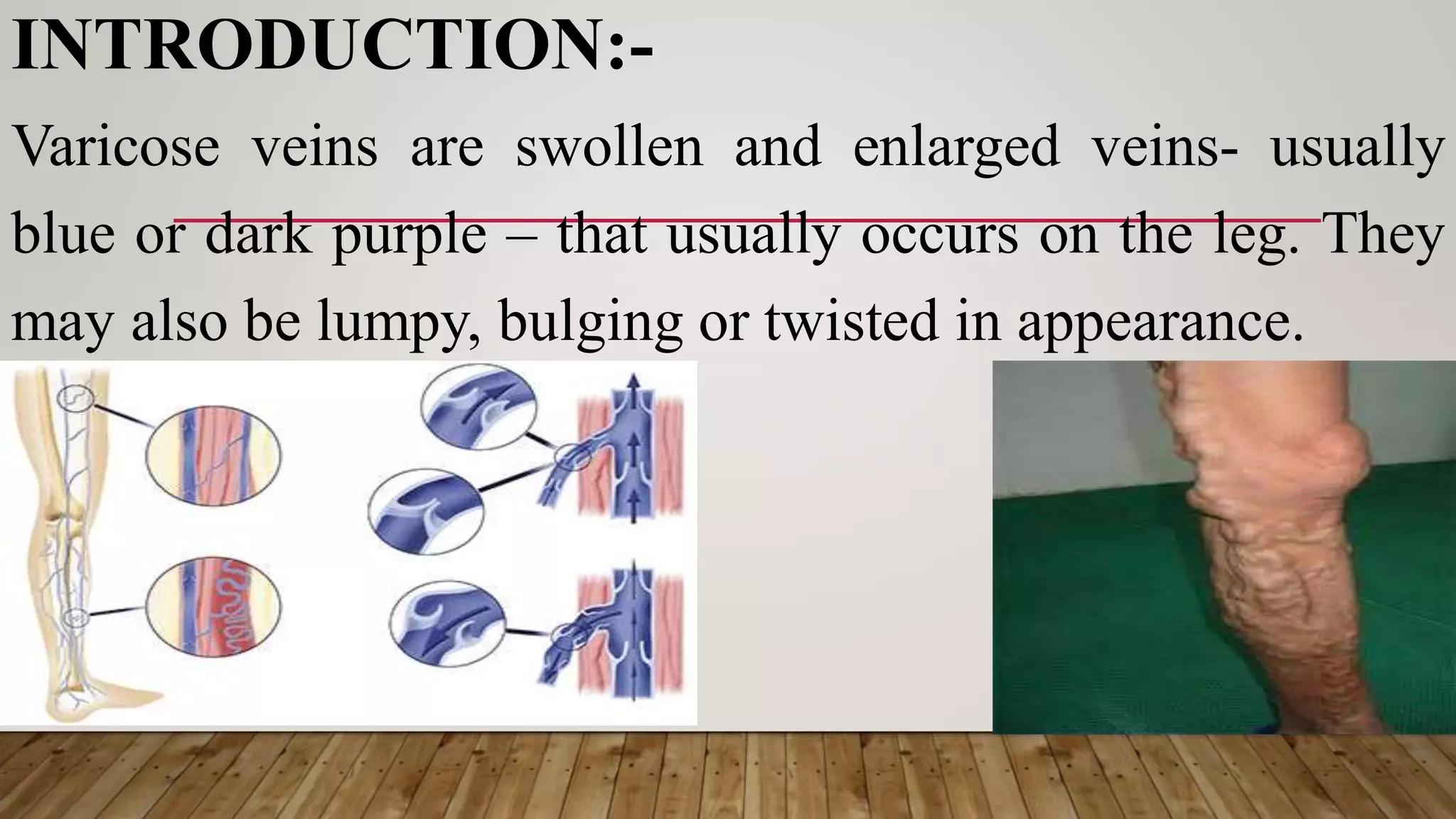 INTRODUCTION:-

Varicose veins are swollen and enlarged veins- usually blue or dark purple – that usually occurs on the leg. They may also be lumpy, bulging or twisted in appearance.